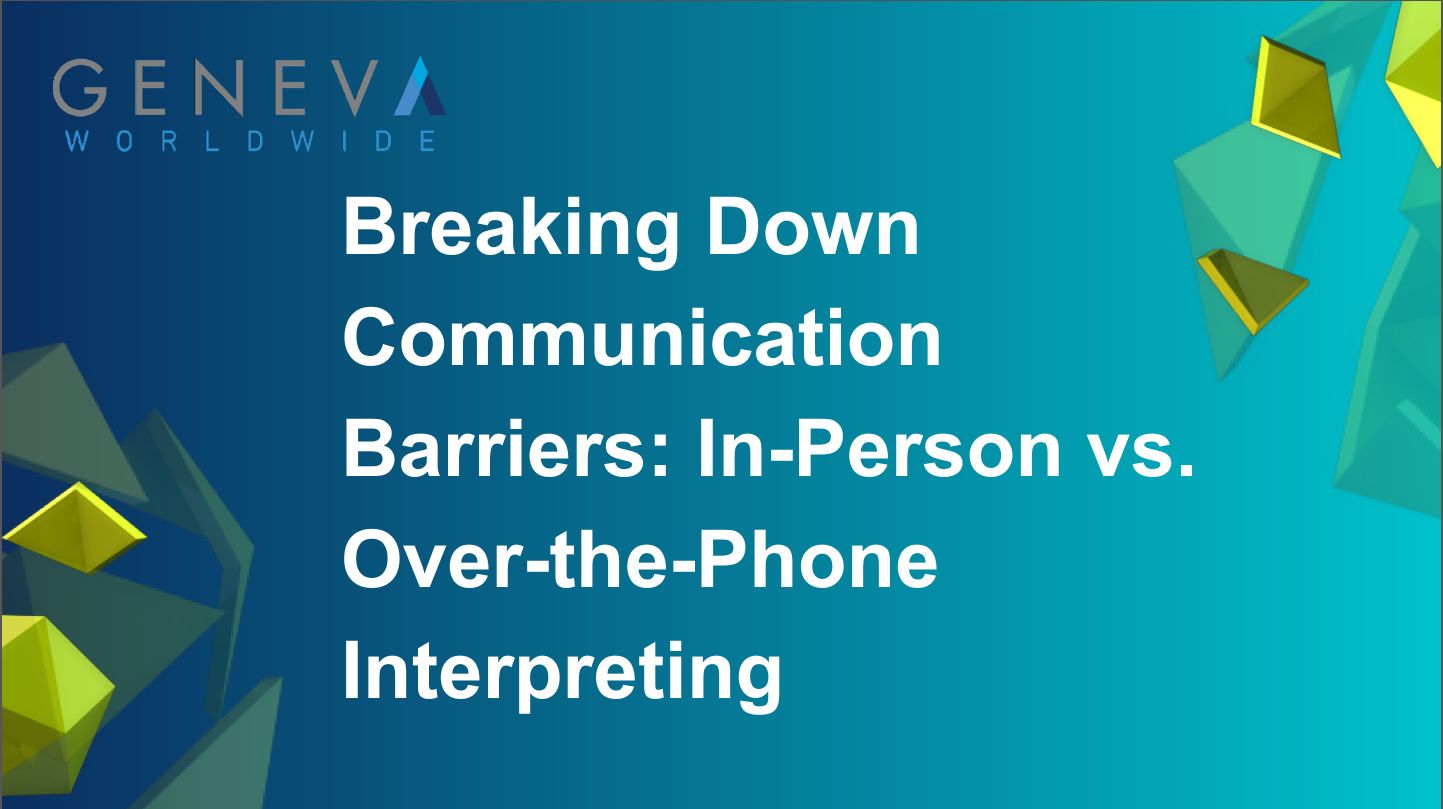 GENEVA
WORLDWIDE

Breaking Down Communication Barriers: In-Person vs. Over-the-Phone Interpreting